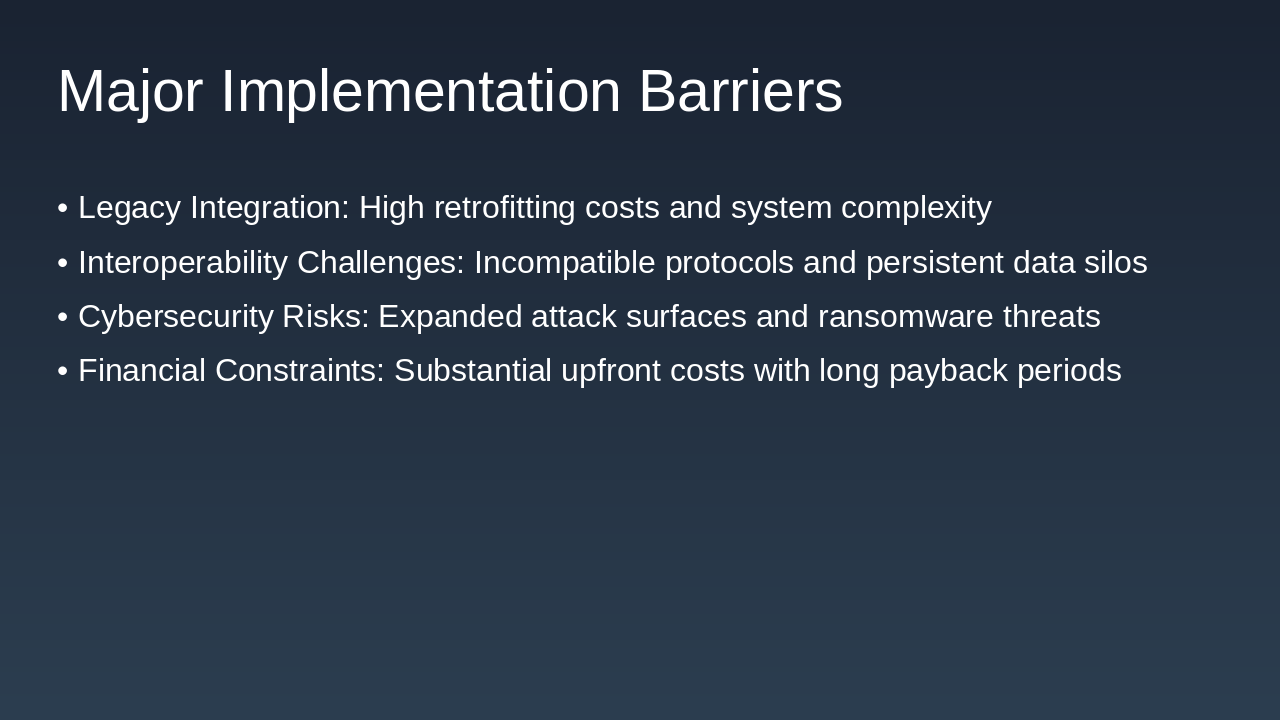 Major Implementation Barriers

• Legacy Integration: High retrofitting costs and system complexity
• Interoperability Challenges: Incompatible protocols and persistent data silos
• Cybersecurity Risks: Expanded attack surfaces and ransomware threats
• Financial Constraints: Substantial upfront costs with long payback periods